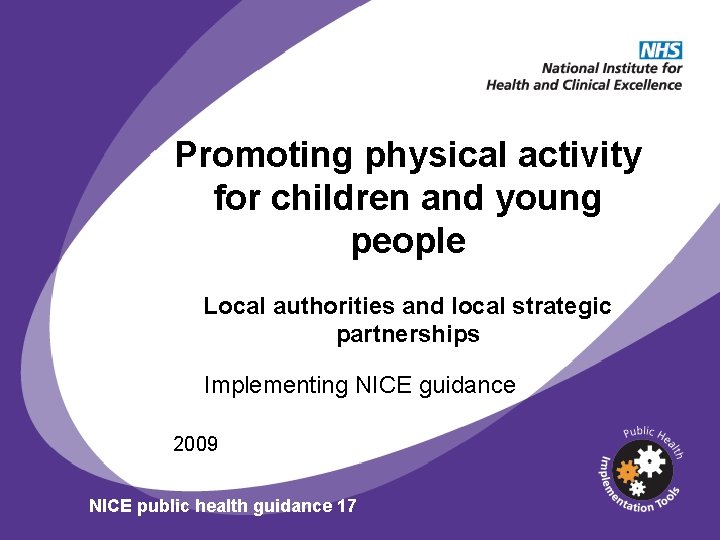 NHS
National Institute for Health and Clinical Excellence

Promoting physical activity for children and young people

Local authorities and local strategic partnerships

Implementing NICE guidance

2009

Public Health Implementation Tools

NICE public health guidance 17